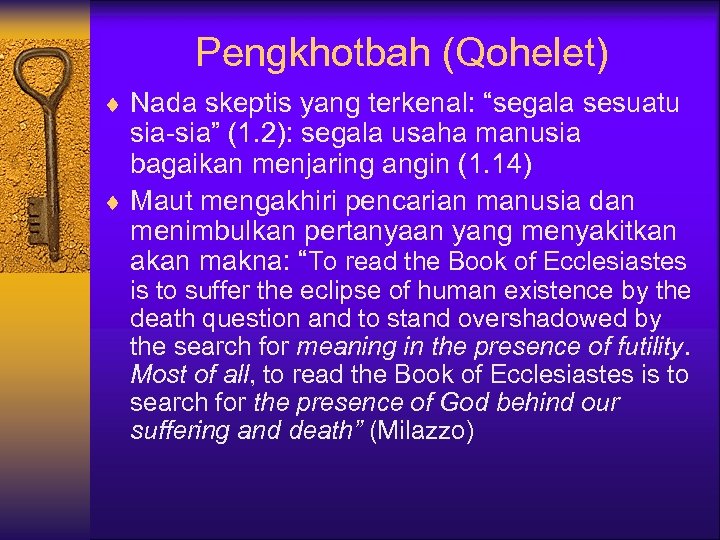 Pengkhotbah (Qohelet)

♦ Nada skeptis yang terkenal: “segala sesuatu sia-sia” (1.2): segala usaha manusia bagaikan menjaring angin (1.14)

♦ Maut mengakhiri pencarian manusia dan menimbulkan pertanyaan yang menyakitkan akan makna: “To read the Book of Ecclesiastes is to suffer the eclipse of human existence by the death question and to stand overshadowed by the search for meaning in the presence of futility. Most of all, to read the Book of Ecclesiastes is to search for the presence of God behind our suffering and death” (Milazzo)